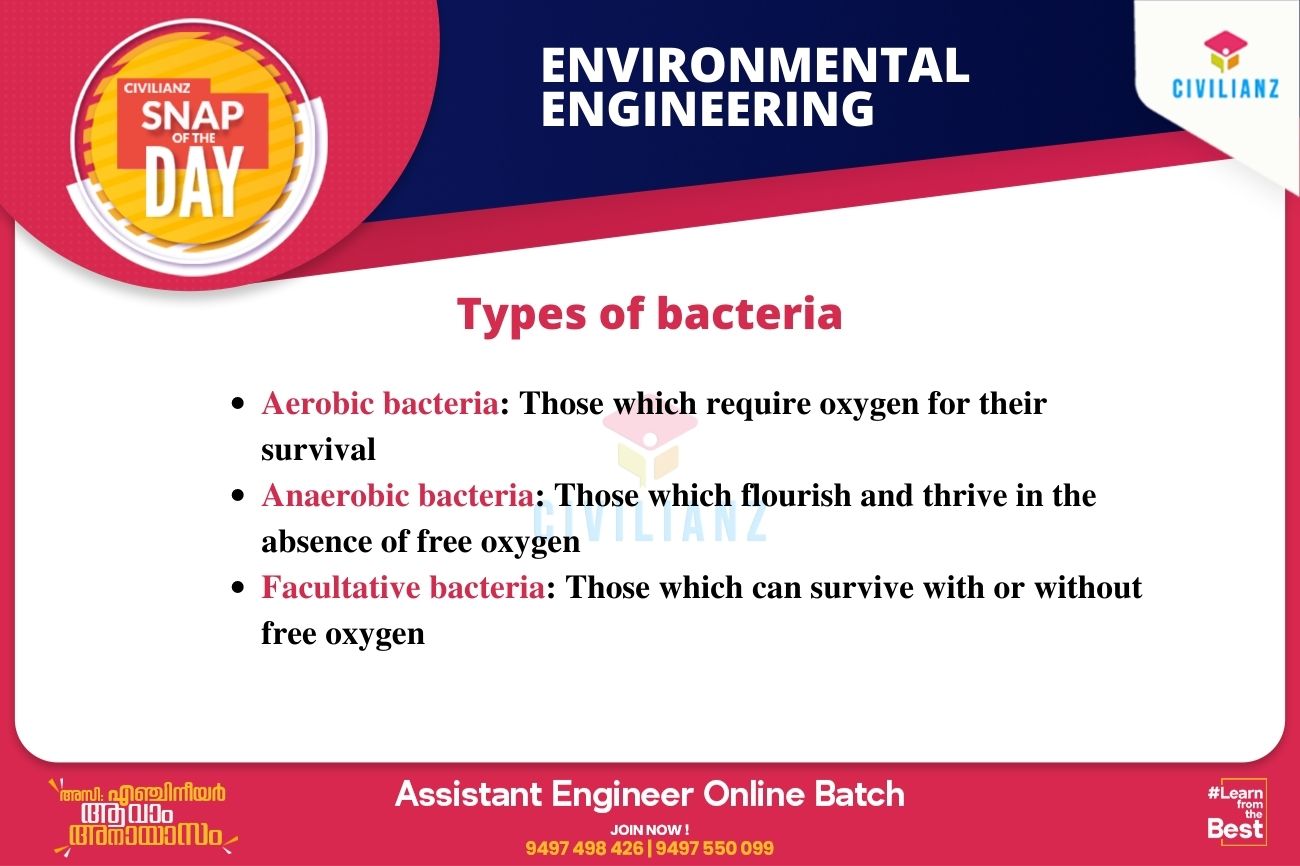 CIVILIANZ SNAP OF THE DAY

ENVIRONMENTAL ENGINEERING

CIVILIANZ

Types of bacteria

- Aerobic bacteria: Those which require oxygen for their survival
- Anaerobic bacteria: Those which flourish and thrive in the absence of free oxygen
- Facultative bacteria: Those which can survive with or without free oxygen

CIVILIANZ

അസി: എഞ്ചിനീയർ ആവാം അനായാസം

Assistant Engineer Online Batch

JOIN NOW !
9497 498 426 | 9497 550 099

#Learn from the Best